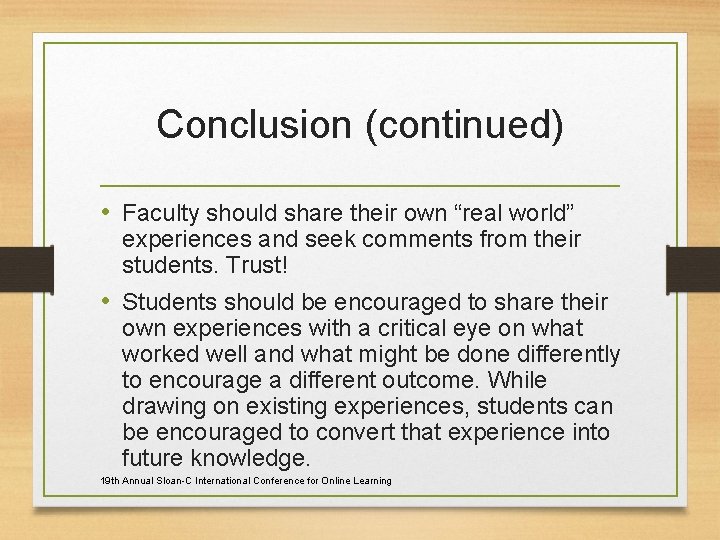 Conclusion (continued)

• Faculty should share their own “real world” experiences and seek comments from their students. Trust!

• Students should be encouraged to share their own experiences with a critical eye on what worked well and what might be done differently to encourage a different outcome. While drawing on existing experiences, students can be encouraged to convert that experience into future knowledge.

19th Annual Sloan-C International Conference for Online Learning